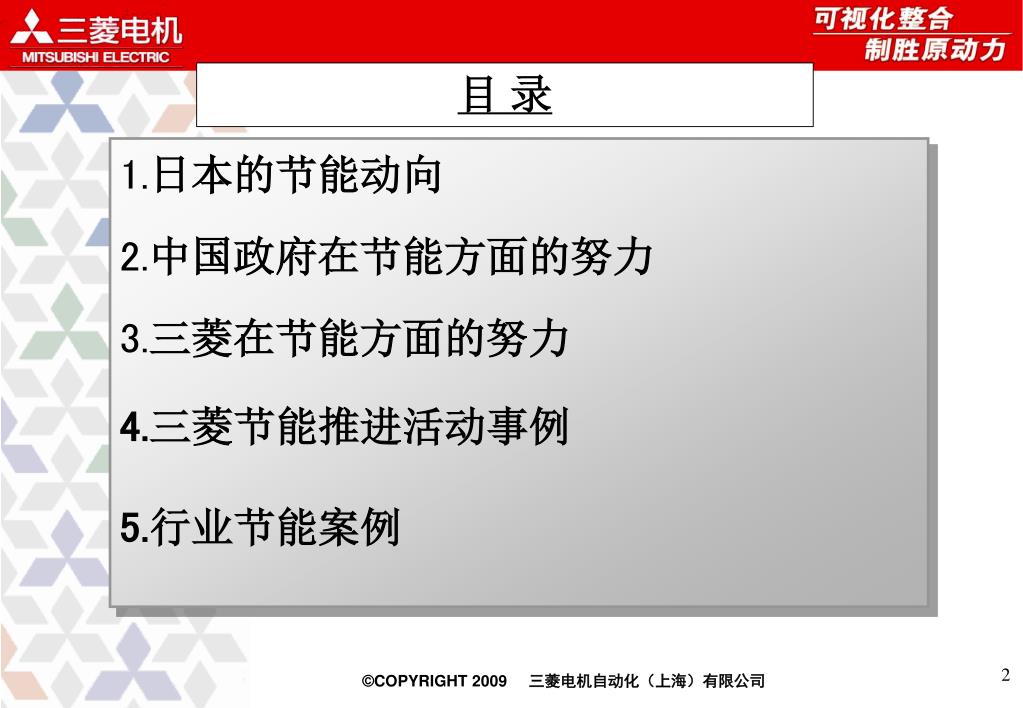 三菱电机
MITSUBISHI ELECTRIC

可视化整合
制胜原动力

目 录

1.日本的节能动向

2.中国政府在节能方面的努力

3.三菱在节能方面的努力

4.三菱节能推进活动事例

5.行业节能案例

©COPYRIGHT 2009 三菱电机自动化（上海）有限公司

2